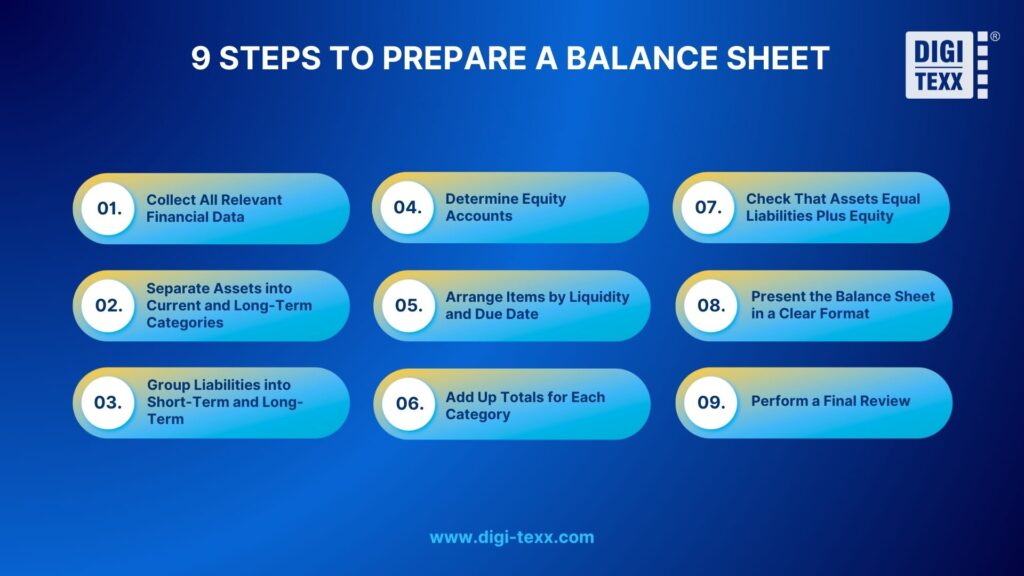 9 STEPS TO PREPARE A BALANCE SHEET

DIGI TEXX ®

01. Collect All Relevant Financial Data

02. Separate Assets into Current and Long-Term Categories

03. Group Liabilities into Short-Term and Long-Term

04. Determine Equity Accounts

05. Arrange Items by Liquidity and Due Date

06. Add Up Totals for Each Category

07. Check That Assets Equal Liabilities Plus Equity

08. Present the Balance Sheet in a Clear Format

09. Perform a Final Review

www.digi-texx.com